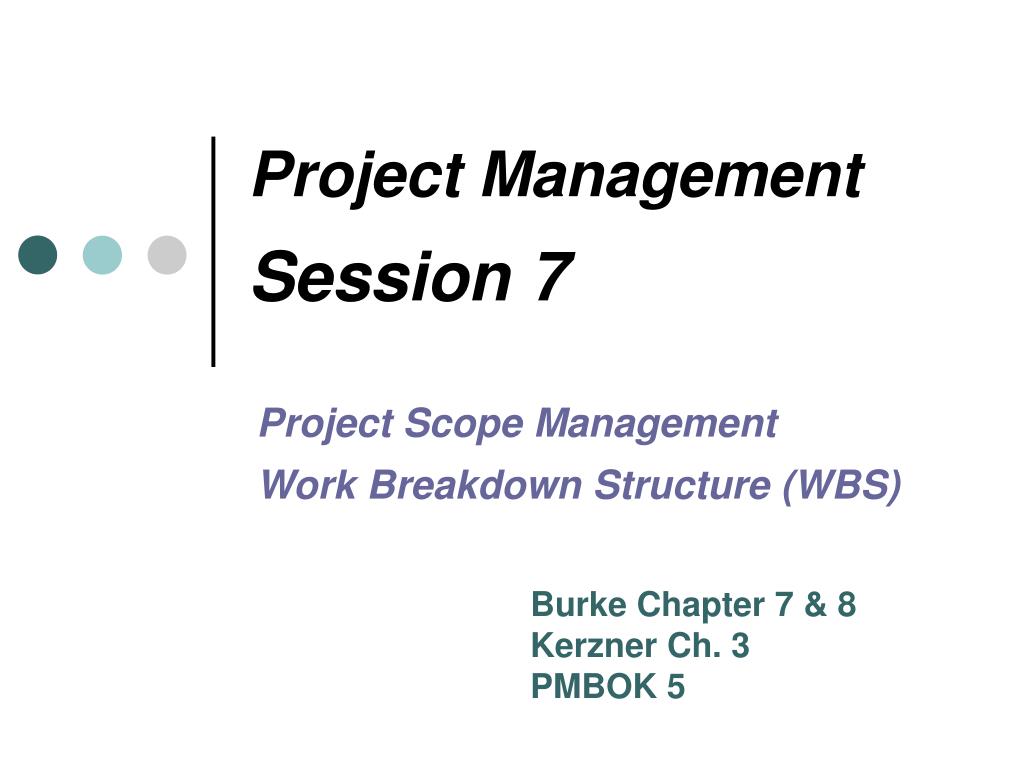 Project Management
Session 7

Project Scope Management
Work Breakdown Structure (WBS)

Burke Chapter 7 & 8
Kerzner Ch. 3
PMBOK 5